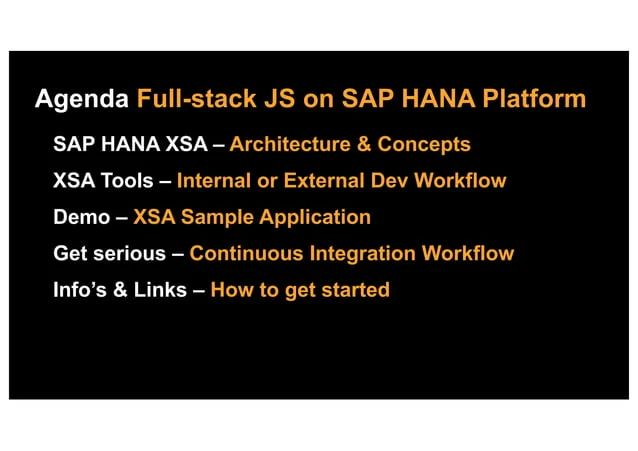 Agenda Full-stack JS on SAP HANA Platform

SAP HANA XSA – Architecture & Concepts

XSA Tools – Internal or External Dev Workflow

Demo – XSA Sample Application

Get serious – Continuous Integration Workflow

Info's & Links – How to get started